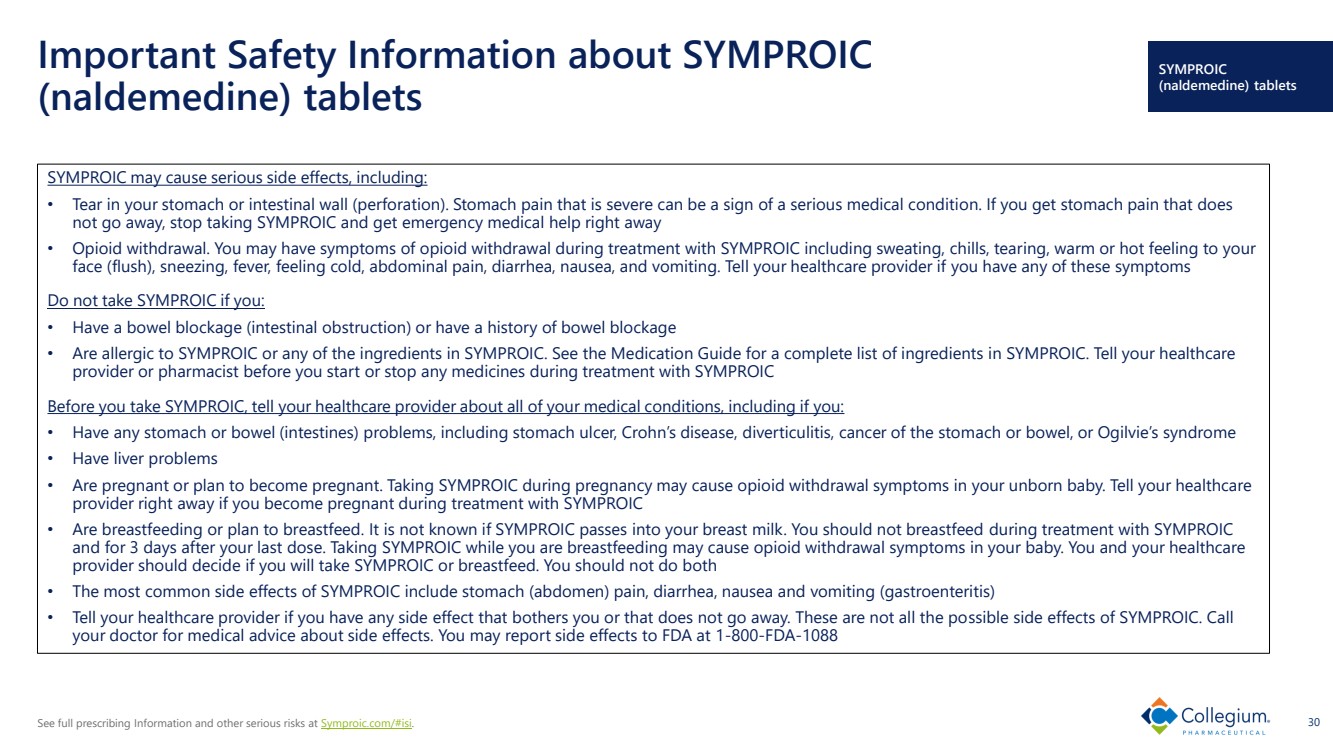 Important Safety Information about SYMPROIC (naldemedine) tablets

SYMPROIC (naldemedine) tablets

SYMPROIC may cause serious side effects, including:

• Tear in your stomach or intestinal wall (perforation). Stomach pain that is severe can be a sign of a serious medical condition. If you get stomach pain that does not go away, stop taking SYMPROIC and get emergency medical help right away
• Opioid withdrawal. You may have symptoms of opioid withdrawal during treatment with SYMPROIC including sweating, chills, tearing, warm or hot feeling to your face (flush), sneezing, fever, feeling cold, abdominal pain, diarrhea, nausea, and vomiting. Tell your healthcare provider if you have any of these symptoms

Do not take SYMPROIC if you:

• Have a bowel blockage (intestinal obstruction) or have a history of bowel blockage
• Are allergic to SYMPROIC or any of the ingredients in SYMPROIC. See the Medication Guide for a complete list of ingredients in SYMPROIC. Tell your healthcare provider or pharmacist before you start or stop any medicines during treatment with SYMPROIC

Before you take SYMPROIC, tell your healthcare provider about all of your medical conditions, including if you:

• Have any stomach or bowel (intestines) problems, including stomach ulcer, Crohn's disease, diverticulitis, cancer of the stomach or bowel, or Ogilvie's syndrome
• Have liver problems
• Are pregnant or plan to become pregnant. Taking SYMPROIC during pregnancy may cause opioid withdrawal symptoms in your unborn baby. Tell your healthcare provider right away if you become pregnant during treatment with SYMPROIC
• Are breastfeeding or plan to breastfeed. It is not known if SYMPROIC passes into your breast milk. You should not breastfeed during treatment with SYMPROIC and for 3 days after your last dose. Taking SYMPROIC while you are breastfeeding may cause opioid withdrawal symptoms in your baby. You and your healthcare provider should decide if you will take SYMPROIC or breastfeed. You should not do both
• The most common side effects of SYMPROIC include stomach (abdomen) pain, diarrhea, nausea and vomiting (gastroenteritis)
• Tell your healthcare provider if you have any side effect that bothers you or that does not go away. These are not all the possible side effects of SYMPROIC. Call your doctor for medical advice about side effects. You may report side effects to FDA at 1-800-FDA-1088

See full prescribing Information and other serious risks at Symproic.com/#isi.

Collegium. PHARMACEUTICAL

30